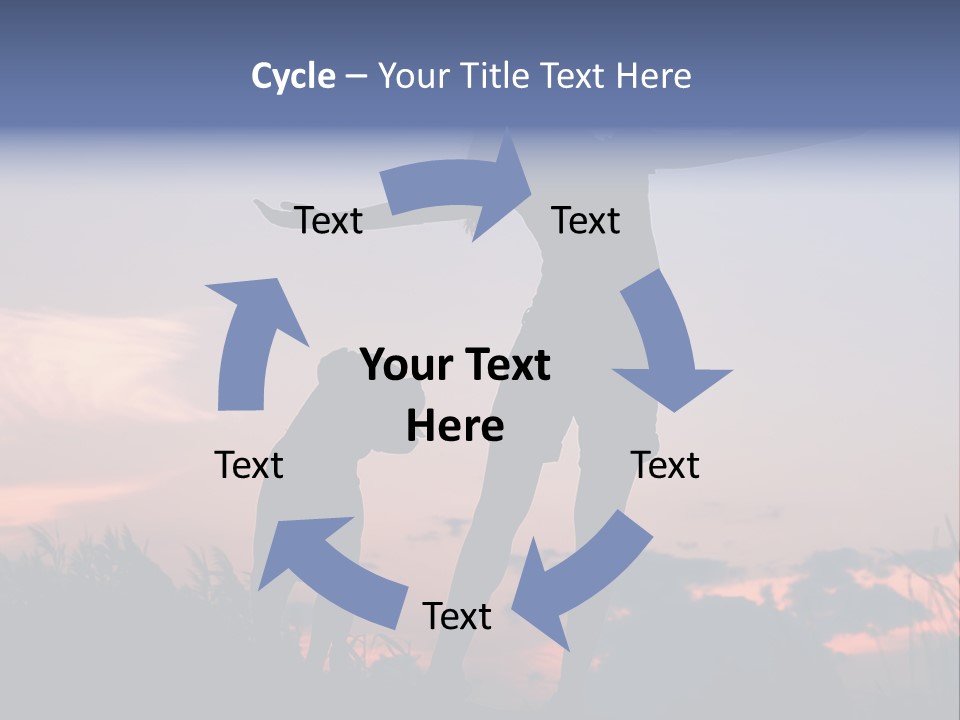 Cycle – Your Title Text Here

Text

Text

Your Text Here

Text

Text

Text